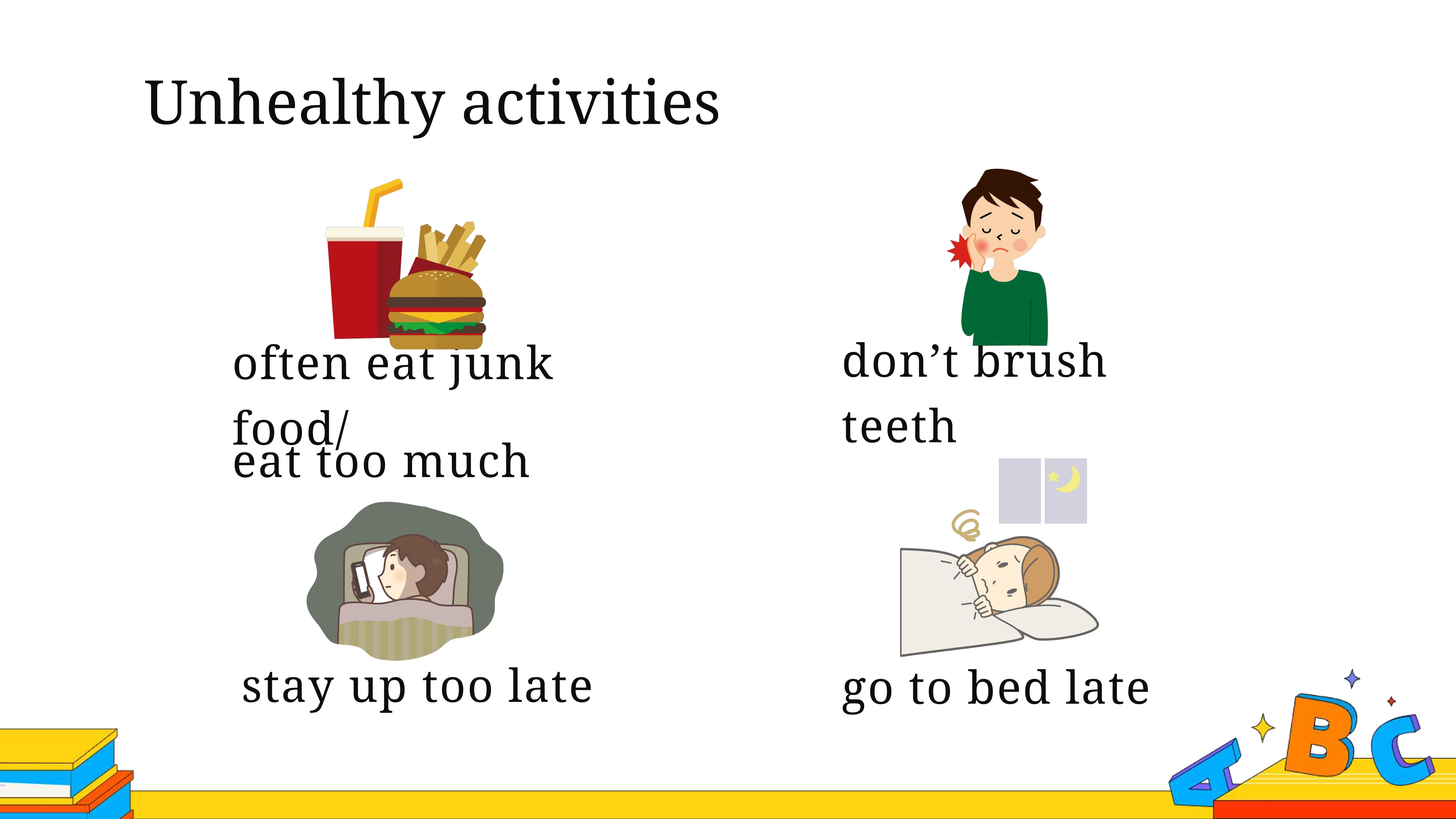 Unhealthy activities

often eat junk food/
eat too much

don’t brush teeth

stay up too late

go to bed late

A B C